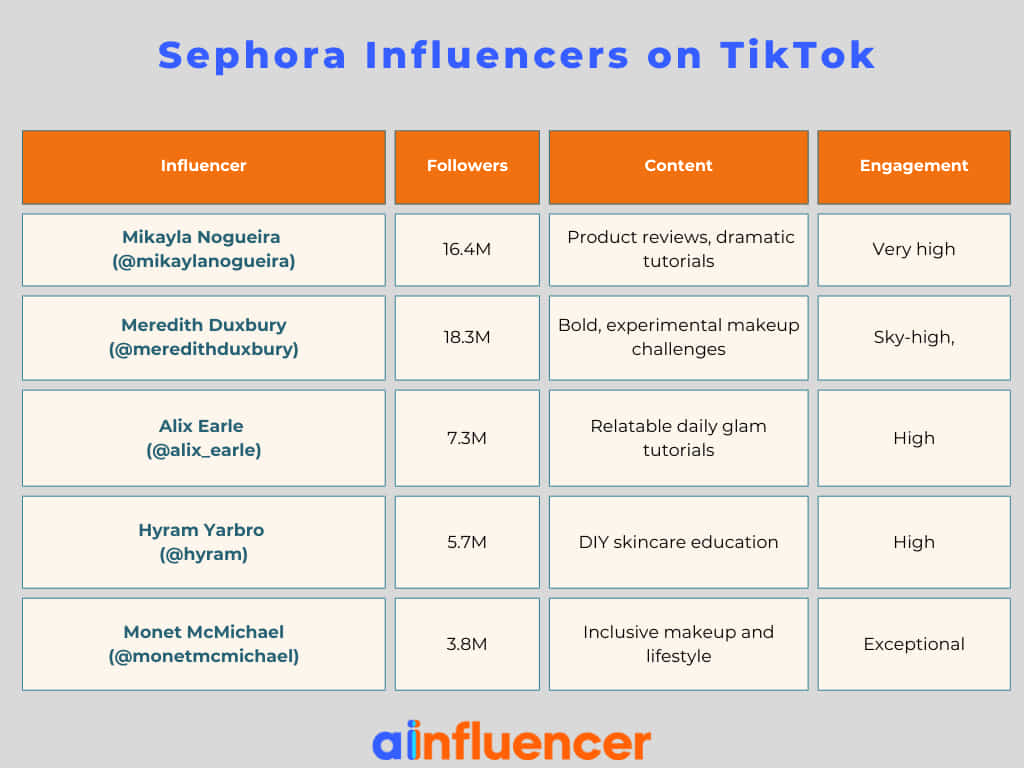 Sephora Influencers on TikTok

| Influencer | Followers | Content | Engagement |
|---|---|---|---|
| Mikayla Nogueira (@mikaylanogueira) | 16.4M | Product reviews, dramatic tutorials | Very high |
| Meredith Duxbury (@meredithduxbury) | 18.3M | Bold, experimental makeup challenges | Sky-high, |
| Alix Earle (@alix_earle) | 7.3M | Relatable daily glam tutorials | High |
| Hyram Yarbro (@hyram) | 5.7M | DIY skincare education | High |
| Monet McMichael (@monetmcmichael) | 3.8M | Inclusive makeup and lifestyle | Exceptional |

ainfluencer